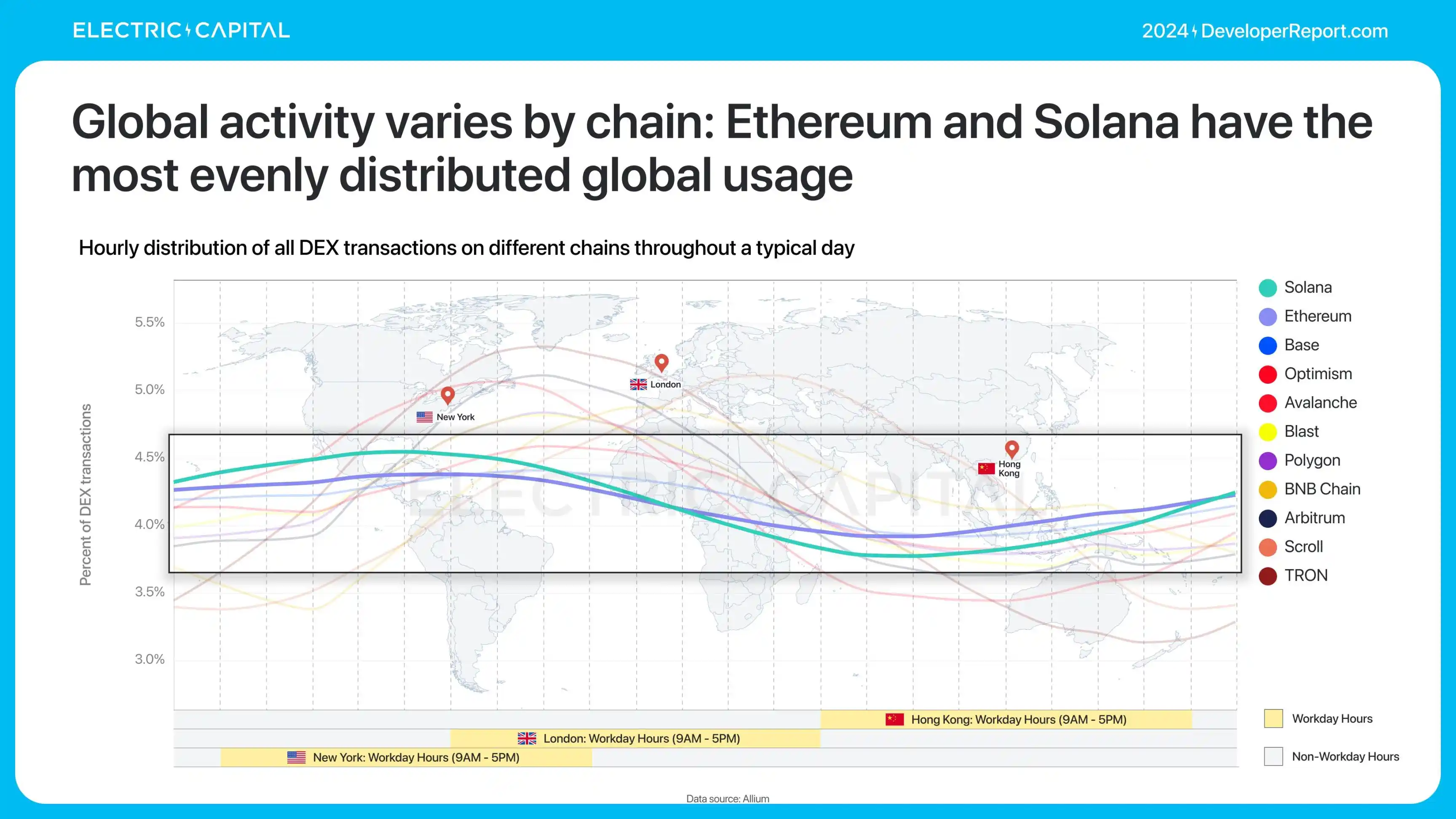 ELECTRIC CAPITAL

2024 DeveloperReport.com

Global activity varies by chain: Ethereum and Solana have the most evenly distributed global usage

Hourly distribution of all DEX transactions on different chains throughout a typical day

Percent of DEX transactions

5.5%
5.0%
4.5%
4.0%
3.5%
3.0%

New York
London
Hong Kong

ELECTRIC CAPITAL

Solana
Ethereum
Base
Optimism
Avalanche
Blast
Polygon
BNB Chain
Arbitrum
Scroll
TRON

Hong Kong: Workday Hours (9AM - 5PM)
London: Workday Hours (9AM - 5PM)
New York: Workday Hours (9AM - 5PM)

Workday Hours
Non-Workday Hours

Data source: Allium